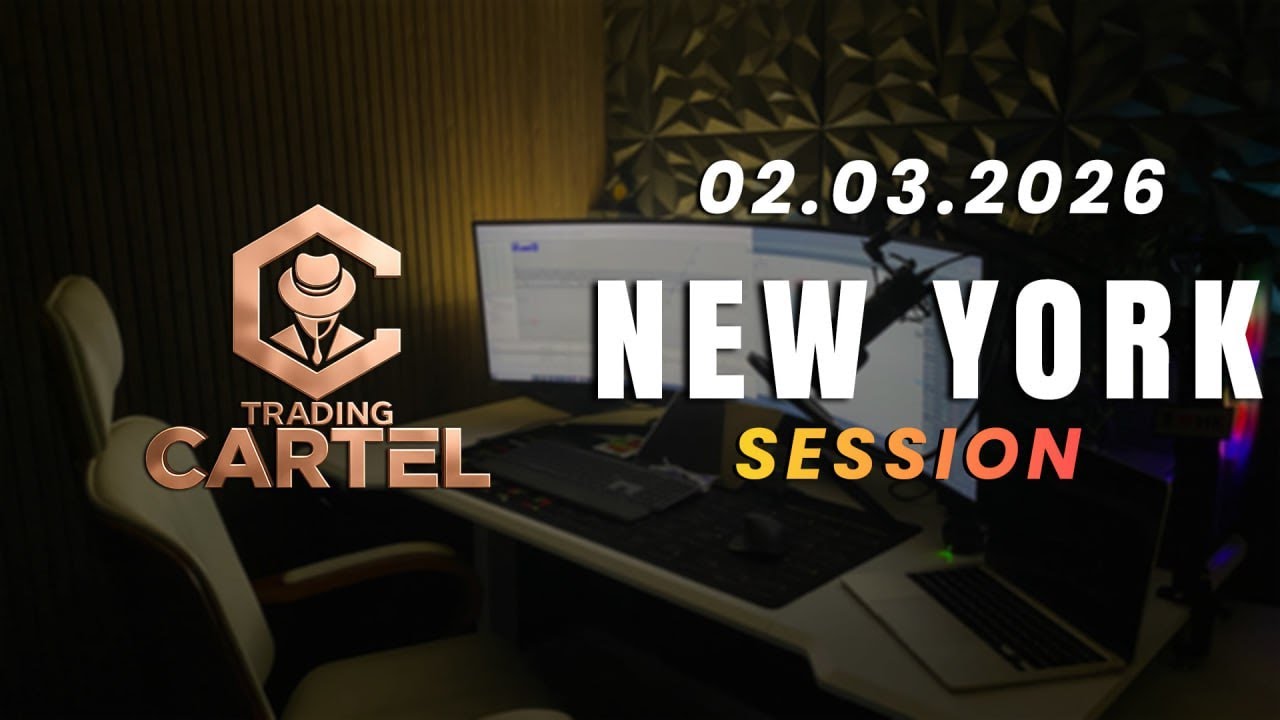 TRADING CARTEL

02.03.2026

NEW YORK

SESSION